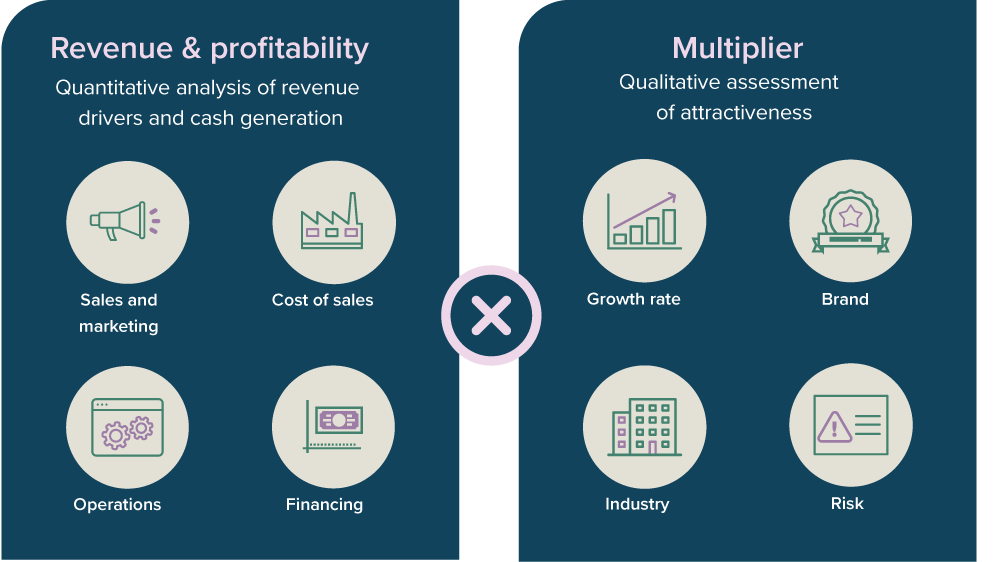 Revenue & profitability
Quantitative analysis of revenue drivers and cash generation

Sales and marketing

Cost of sales

Operations

Financing

Multiplier
Qualitative assessment of attractiveness

Growth rate

Brand

Industry

Risk